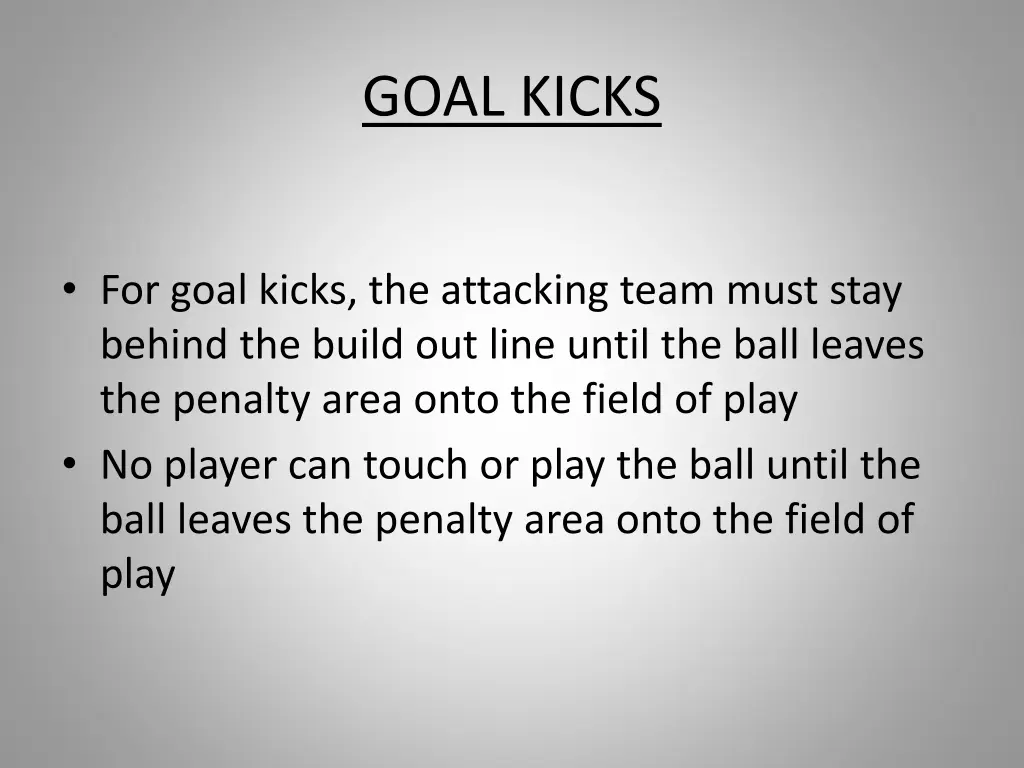 GOAL KICKS

• For goal kicks, the attacking team must stay behind the build out line until the ball leaves the penalty area onto the field of play
• No player can touch or play the ball until the ball leaves the penalty area onto the field of play